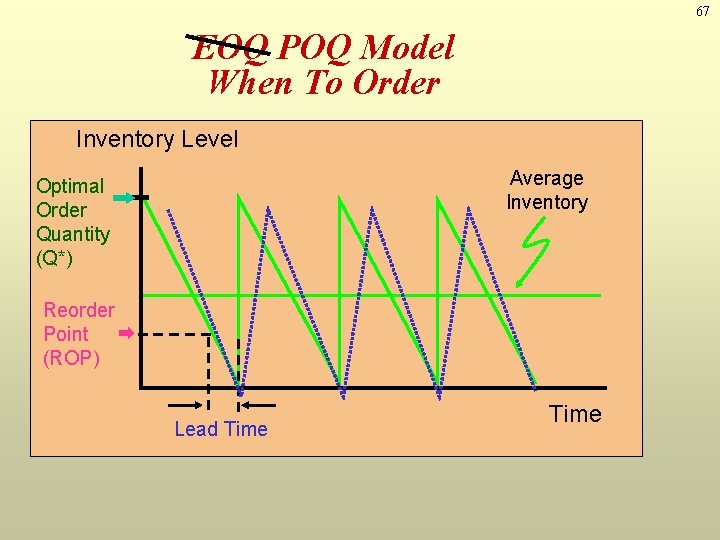 67

EOQ POQ Model
When To Order

Inventory Level

Optimal Order Quantity (Q*)

Average Inventory

Reorder Point (ROP)

Lead Time

Time